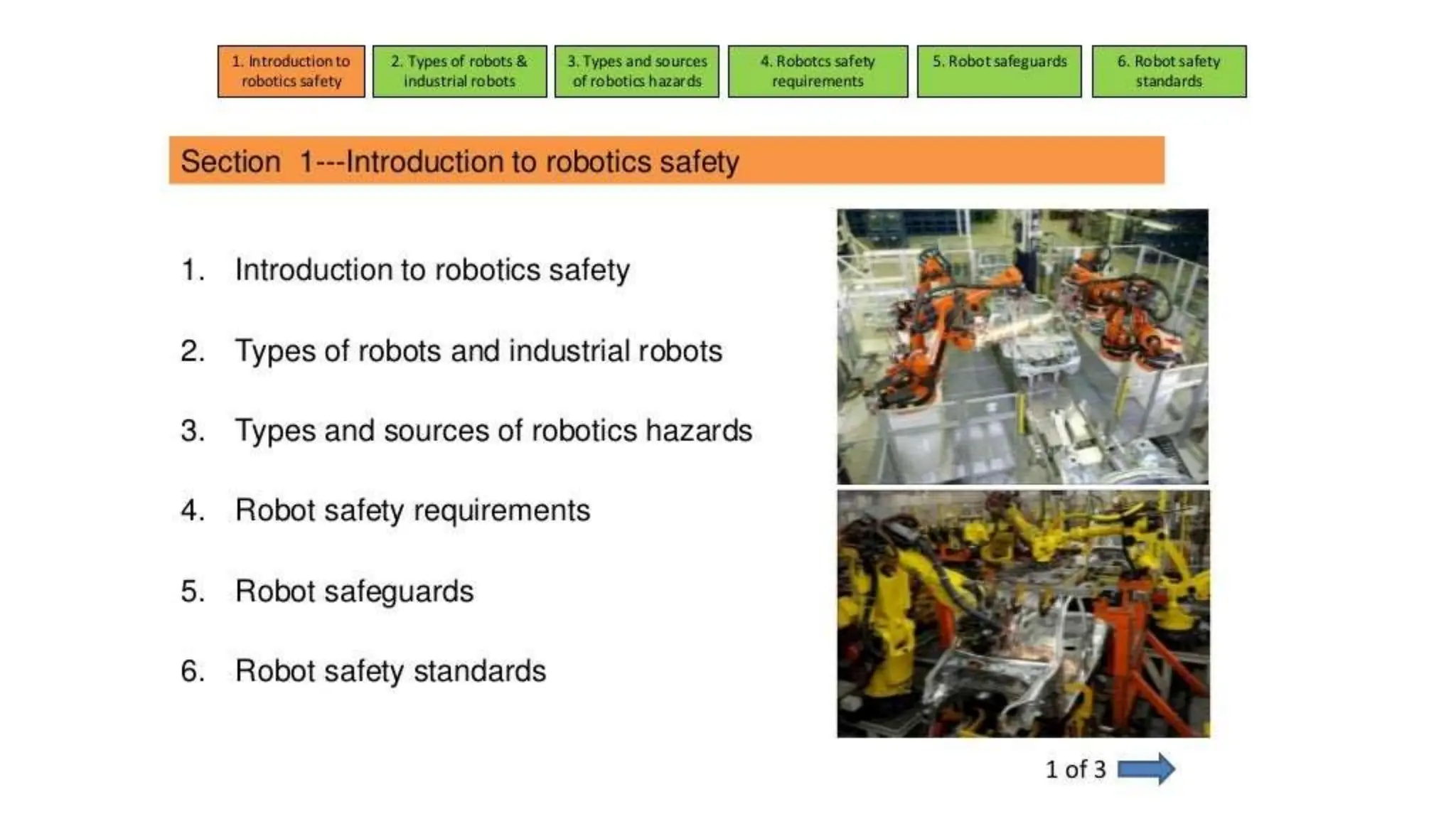 1. Introduction to robotics safety

2. Types of robots & industrial robots

3. Types and sources of robotics hazards

4. Robotcs safety requirements

5. Robot safeguards

6. Robot safety standards

Section 1---Introduction to robotics safety

1. Introduction to robotics safety
2. Types of robots and industrial robots
3. Types and sources of robotics hazards
4. Robot safety requirements
5. Robot safeguards
6. Robot safety standards

1 of 3